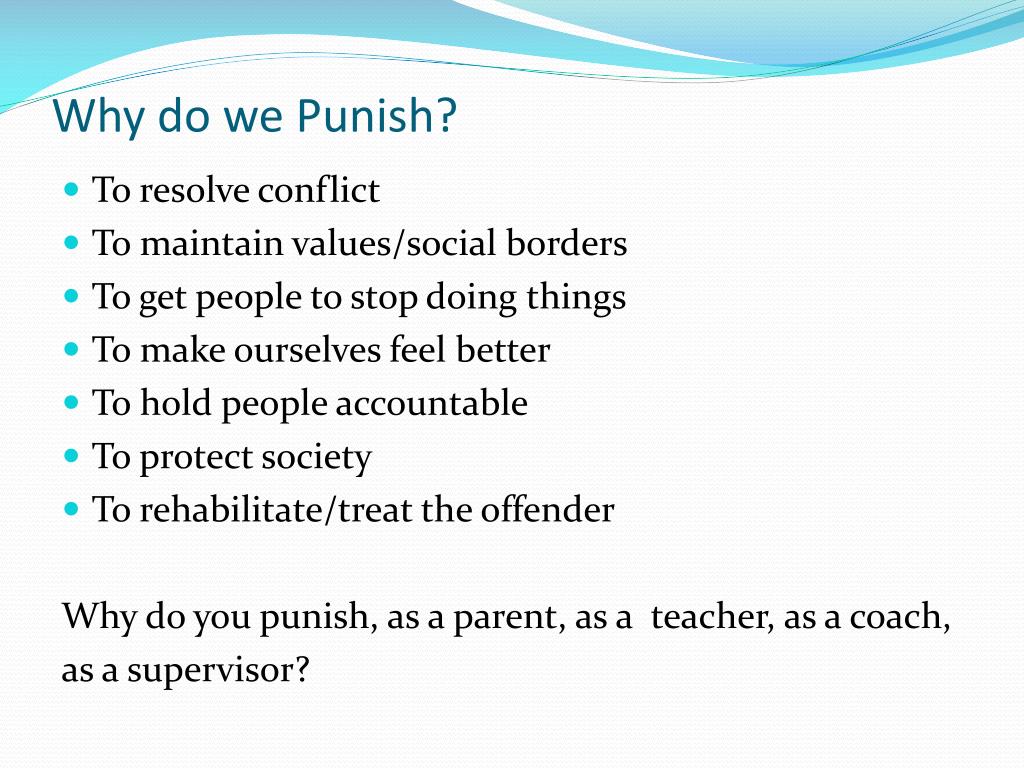 Why do we Punish?

- To resolve conflict
- To maintain values/social borders
- To get people to stop doing things
- To make ourselves feel better
- To hold people accountable
- To protect society
- To rehabilitate/treat the offender

Why do you punish, as a parent, as a teacher, as a coach, as a supervisor?